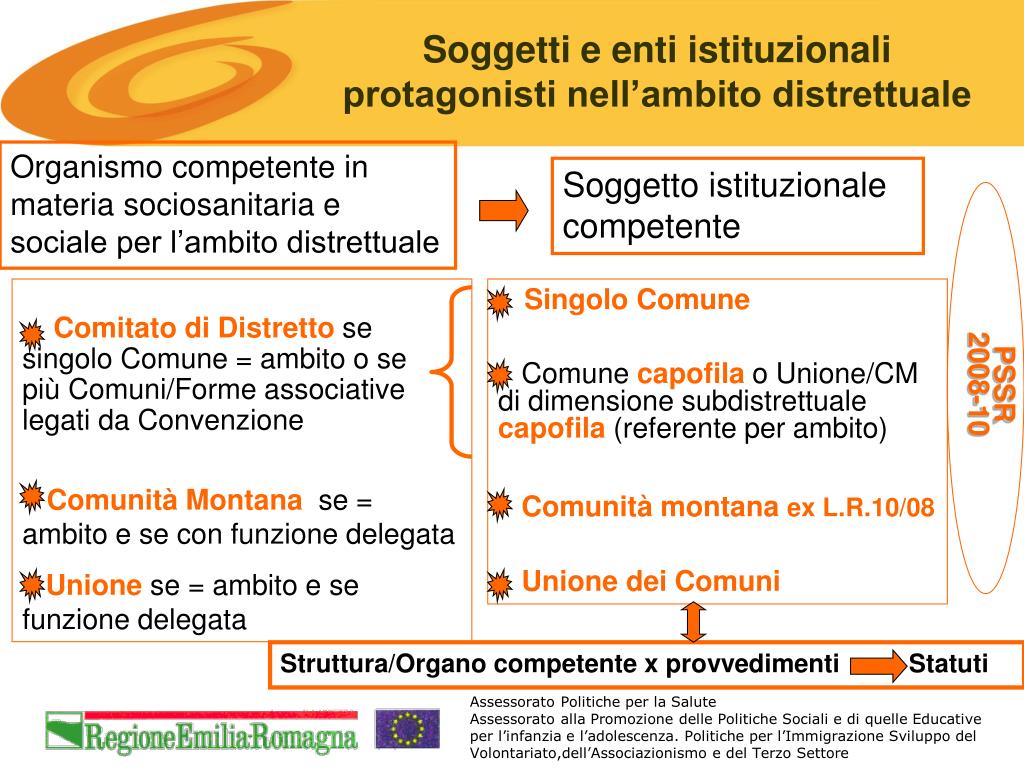 Soggetti e enti istituzionali protagonisti nell'ambito distrettuale

Organismo competente in materia sociosanitaria e sociale per l'ambito distrettuale

Soggetto istituzionale competente

Comitato di Distretto se singolo Comune = ambito o se più Comuni/Forme associative legati da Convenzione

Comunità Montana se = ambito e se con funzione delegata

Unione se = ambito e se funzione delegata

Singolo Comune

Comune capofila o Unione/CM di dimensione subdistrettuale capofila (referente per ambito)

Comunità montana ex L.R.10/08

Unione dei Comuni

PSSR 2008-10

Struttura/Organo competente x provvedimenti Statuti

RegioneEmilia-Romagna

Assessorato Politiche per la Salute
Assessorato alla Promozione delle Politiche Sociali e di quelle Educative per l'infanzia e l'adolescenza. Politiche per l'Immigrazione Sviluppo del Volontariato,dell'Associazionismo e del Terzo Settore